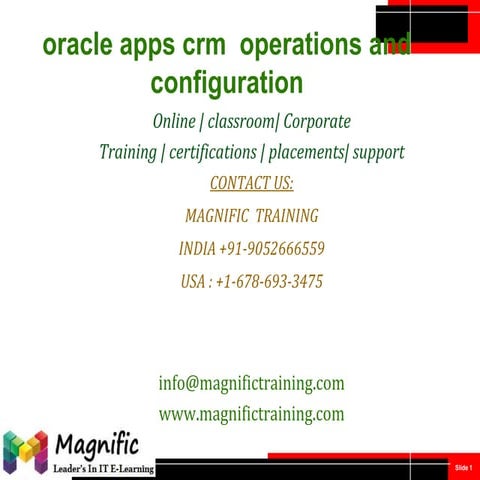 oracle apps crm operations and configuration

Online | classroom| Corporate

Training | certifications | placements| support

CONTACT US:

MAGNIFIC TRAINING

INDIA +91-9052666559

USA : +1-678-693-3475

info@magnifictraining.com

www.magnifictraining.com

Magnific

Leader's In IT E-Learning

Slide 1